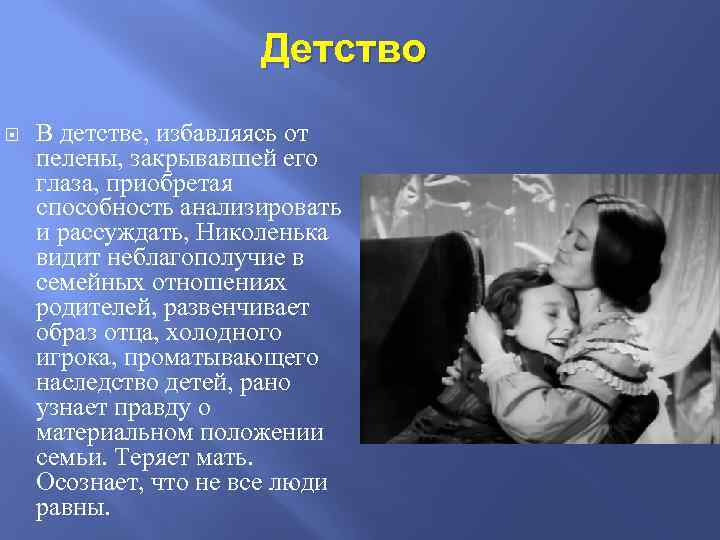 Детство

В детстве, избавляясь от пелены, закрывавшей его глаза, приобретая способность анализировать и рассуждать, Николенька видит неблагополучие в семейных отношениях родителей, развенчивает образ отца, холодного игрока, проматывающего наследство детей, рано узнает правду о материальном положении семьи. Теряет мать. Осознает, что не все люди равны.